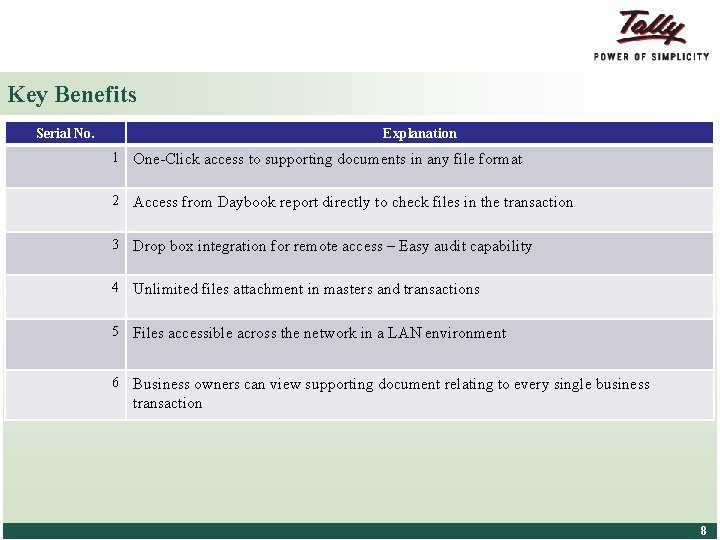 Tally
POWER OF SIMPLICITY

Key Benefits

| Serial No. | Explanation |
|---|---|
| 1 | One-Click access to supporting documents in any file format |
| 2 | Access from Daybook report directly to check files in the transaction |
| 3 | Drop box integration for remote access – Easy audit capability |
| 4 | Unlimited files attachment in masters and transactions |
| 5 | Files accessible across the network in a LAN environment |
| 6 | Business owners can view supporting document relating to every single business transaction |

8